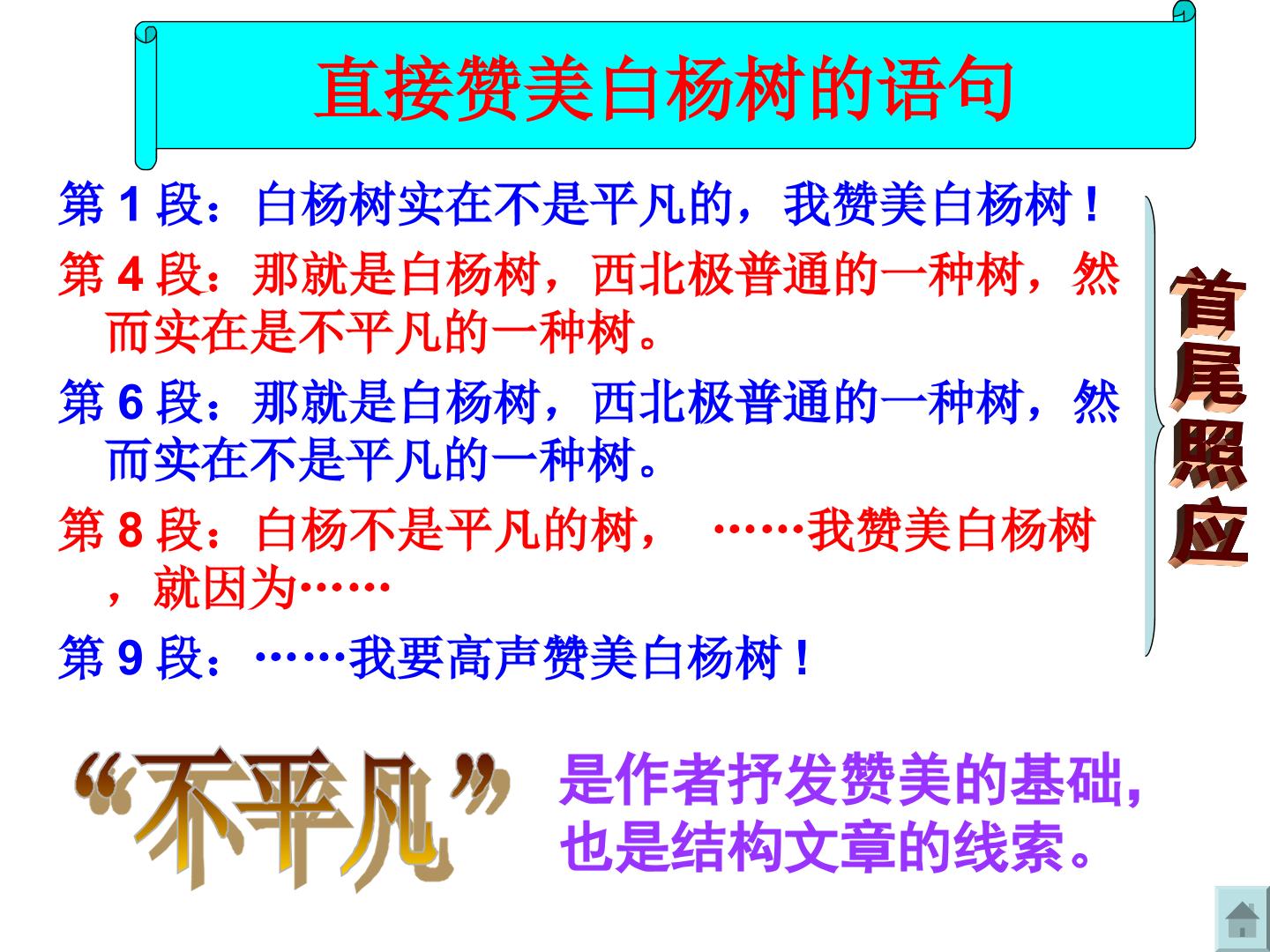 直接赞美白杨树的语句

第 1 段：白杨树实在不是平凡的，我赞美白杨树！

第 4 段：那就是白杨树，西北极普通的一种树，然而实在是不平凡的一种树。

第 6 段：那就是白杨树，西北极普通的一种树，然而实在不是平凡的一种树。

第 8 段：白杨不是平凡的树， ……我赞美白杨树，就因为……

第 9 段：……我要高声赞美白杨树！

首尾照应

“不平凡”

是作者抒发赞美的基础，也是结构文章的线索。